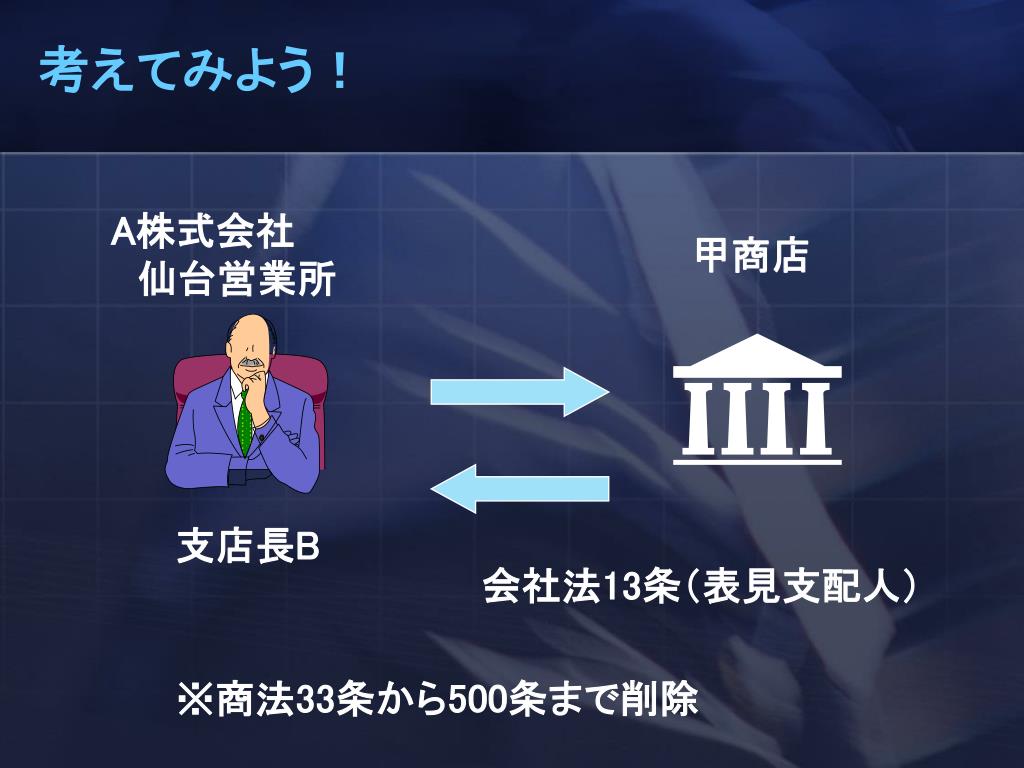 考えてみよう！

A株式会社
仙台営業所

甲商店

支店長B

会社法13条（表見支配人）

※商法33条から500条まで削除